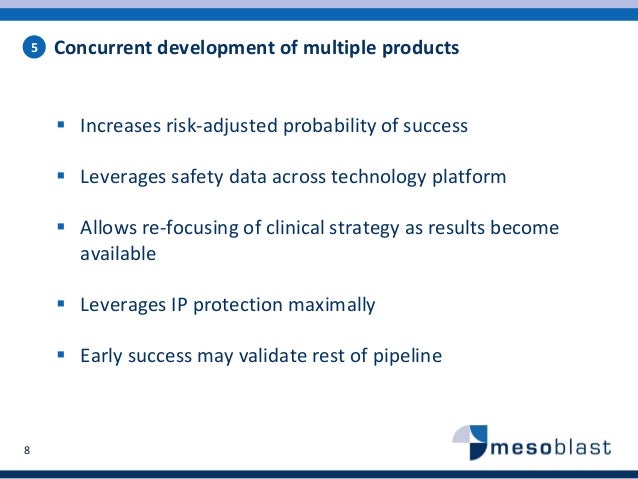 5 Concurrent development of multiple products

▪ Increases risk-adjusted probability of success

▪ Leverages safety data across technology platform

▪ Allows re-focusing of clinical strategy as results become available

▪ Leverages IP protection maximally

▪ Early success may validate rest of pipeline

8

mesoblast